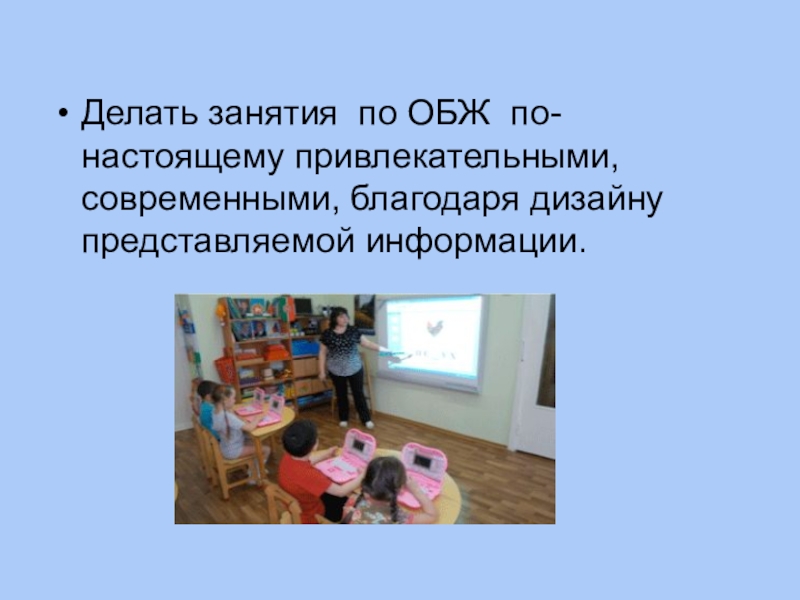 • Делать занятия  по ОБЖ  по-настоящему привлекательными, современными, благодаря дизайну представляемой информации.